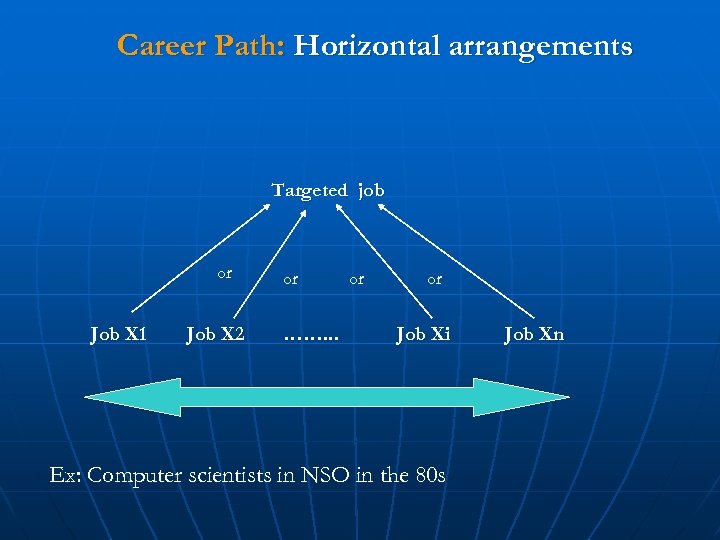 Career Path: Horizontal arrangements

Targeted job

or or or or

Job X1 Job X2 ……... Job Xi Job Xn

Ex: Computer scientists in NSO in the 80s